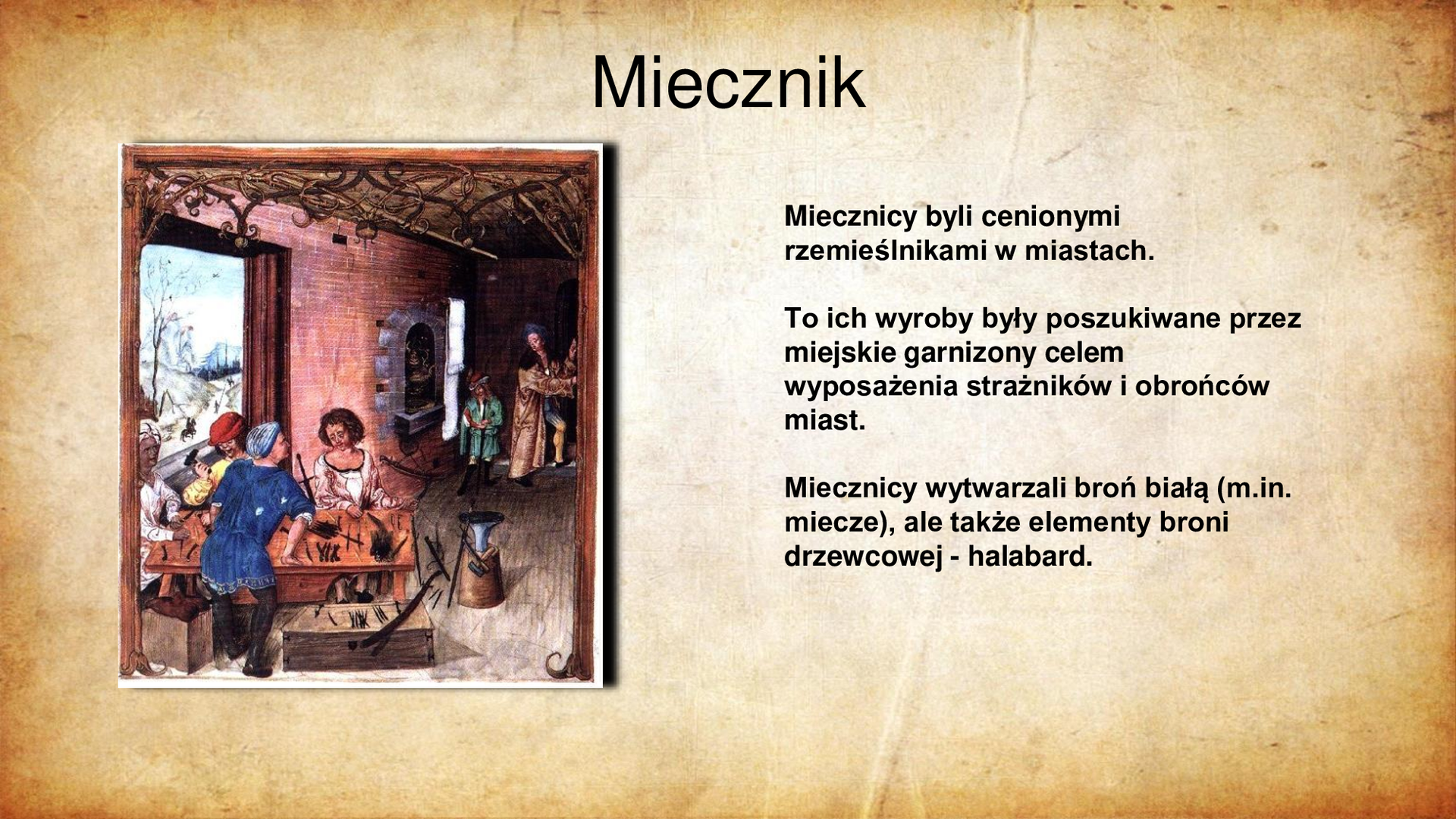 Miecznik

Miecznicy byli cenionymi rzemieślnikami w miastach.

To ich wyroby były poszukiwane przez miejskie garnizony celem wyposażenia strażników i obrońców miast.

Miecznicy wytwarzali broń białą (m.in. miecze), ale także elementy broni drzewcowej - halabard.